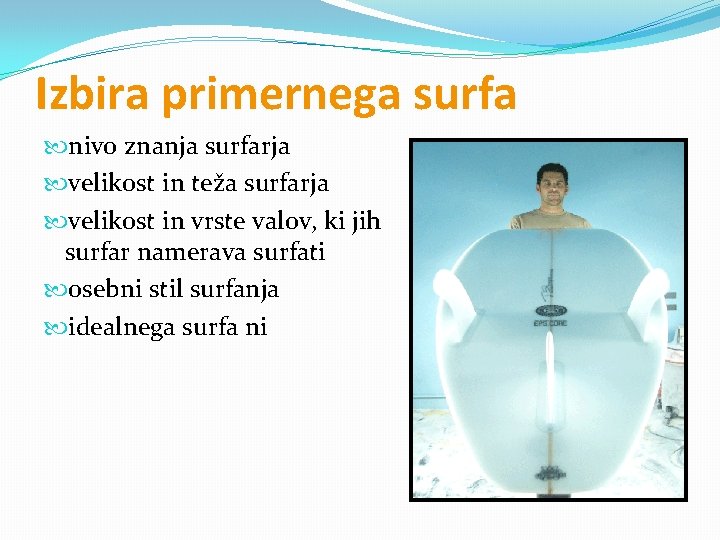 Izbira primernega surfa

nivo znanja surfarja

velikost in teža surfarja

velikost in vrste valov, ki jih surfar namerava surfati

osebni stil surfanja

idealnega surfa ni

EPS CORE